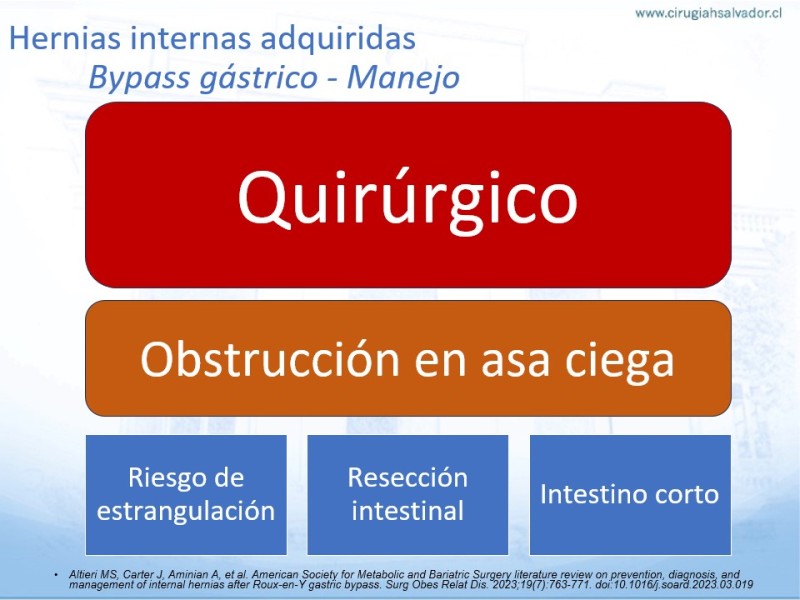 www.cirugiahsalvador.cl

Hernias internas adquiridas
Bypass gástrico - Manejo

Quirúrgico

Obstrucción en asa ciega

Riesgo de estrangulación

Resección intestinal

Intestino corto

• Altieri MS, Carter J, Aminian A, et al. American Society for Metabolic and Bariatric Surgery literature review on prevention, diagnosis, and management of internal hernias after Roux-en-Y gastric bypass. Surg Obes Relat Dis. 2023;19(7):763-771. doi:10.1016/j.soard.2023.03.019